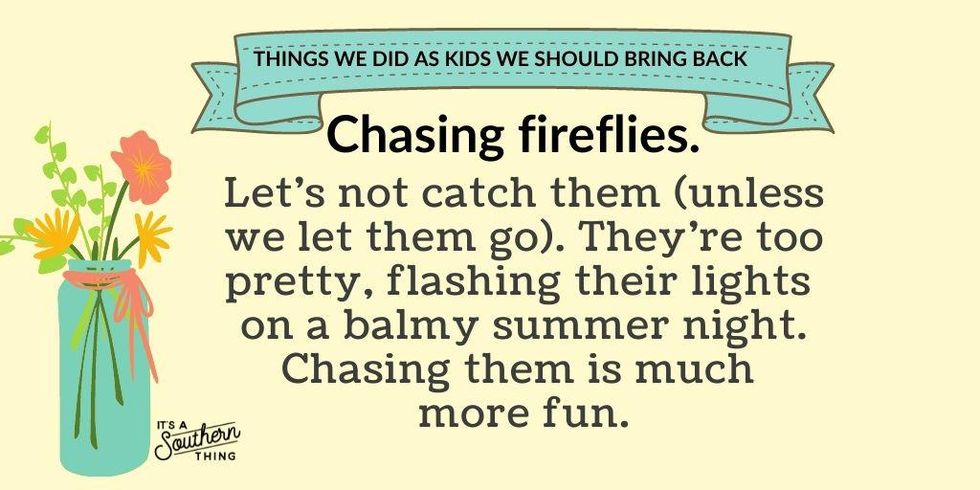 THINGS WE DID AS KIDS WE SHOULD BRING BACK

Chasing fireflies.

Let's not catch them (unless we let them go). They're too pretty, flashing their lights on a balmy summer night. Chasing them is much more fun.

IT'S A Southern THING